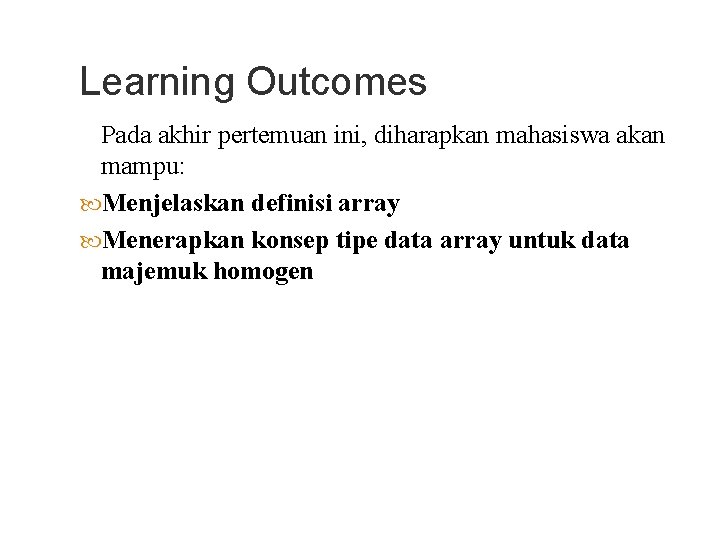 Learning Outcomes

Pada akhir pertemuan ini, diharapkan mahasiswa akan mampu:

Menjelaskan definisi array

Menerapkan konsep tipe data array untuk data majemuk homogen